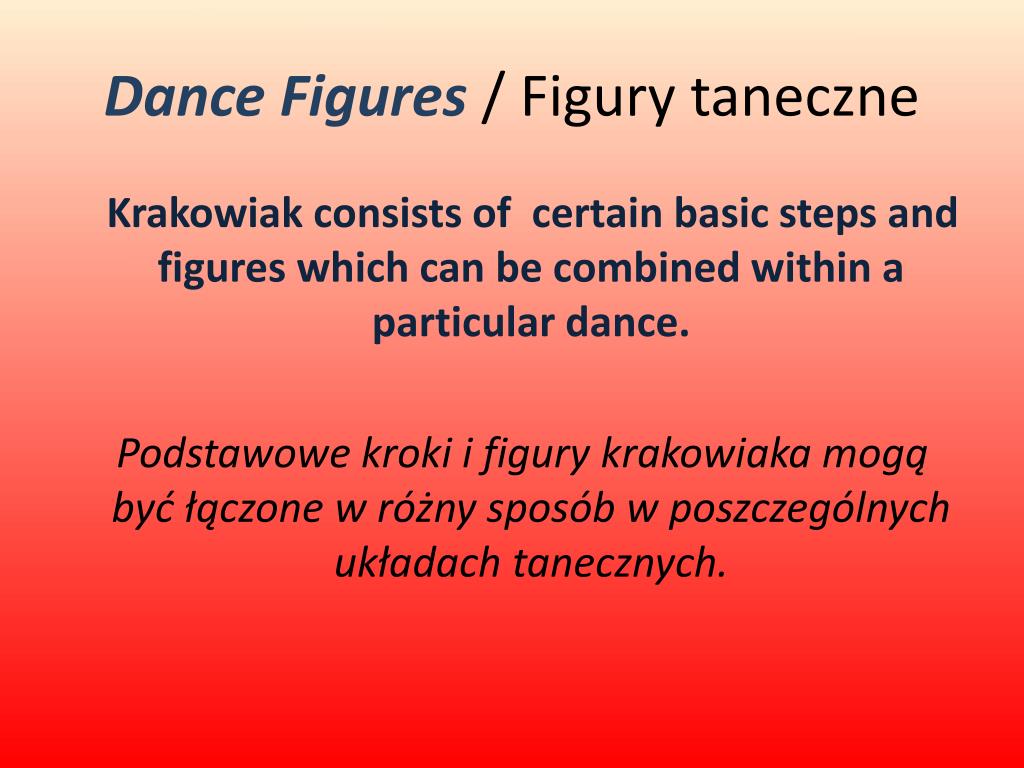 Dance Figures / Figury taneczne

Krakowiak consists of certain basic steps and figures which can be combined within a particular dance.

Podstawowe kroki i figury krakowiaka mogą być łączone w różny sposób w poszczególnych układach tanecznych.